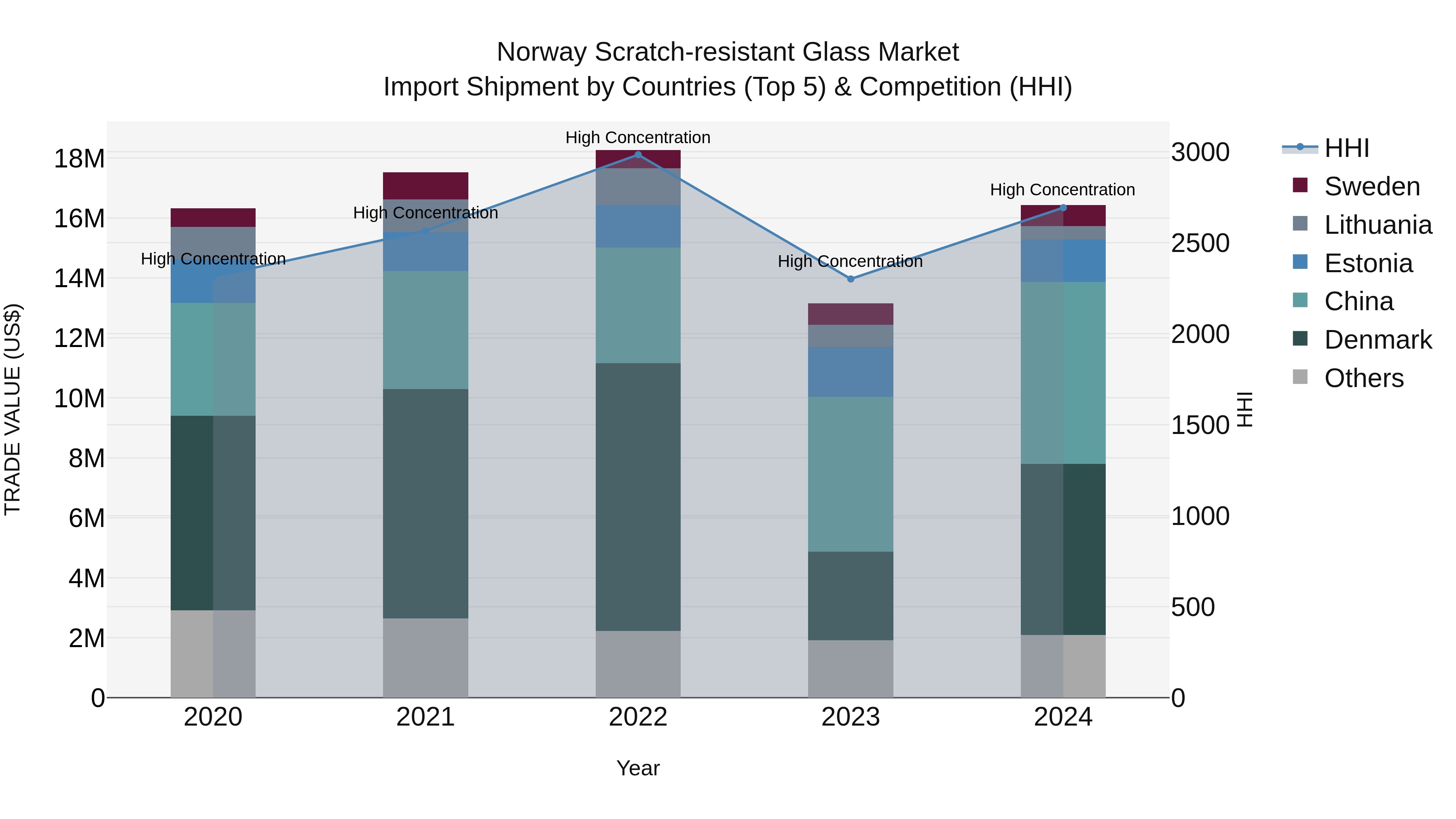 Norway Scratch-resistant Glass Market
Import Shipment by Countries (Top 5) & Competition (HHI)

TRADE VALUE (US$)

18M
16M
14M
12M
10M
8M
6M
4M
2M
0

High Concentration
High Concentration
High Concentration
High Concentration
High Concentration

2020
2021
2022
2023
2024

Year

3000
2500
2000
1500
1000
500
0

HHI

HHI
Sweden
Lithuania
Estonia
China
Denmark
Others